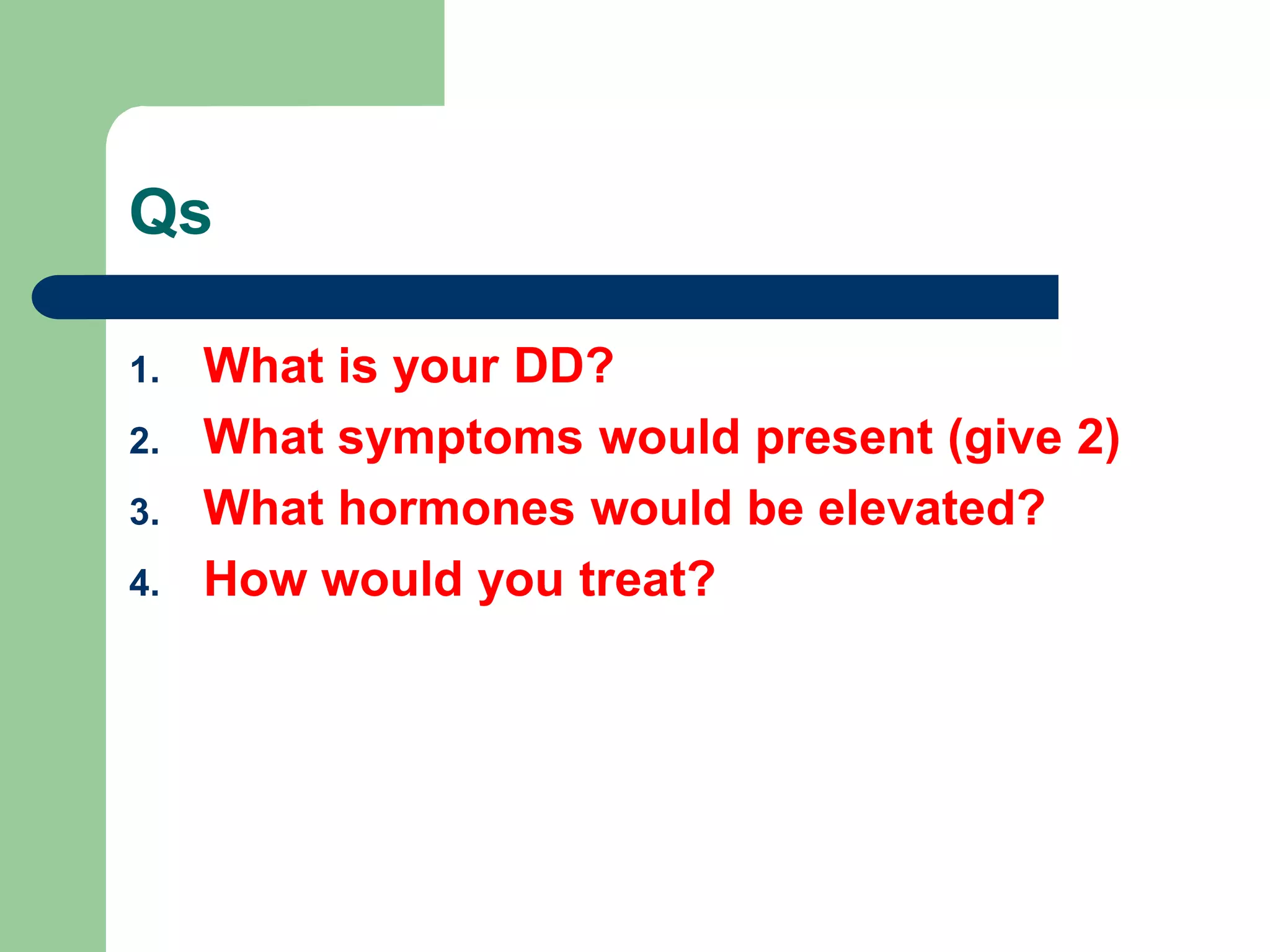 Qs

1. What is your DD?
2. What symptoms would present (give 2)
3. What hormones would be elevated?
4. How would you treat?